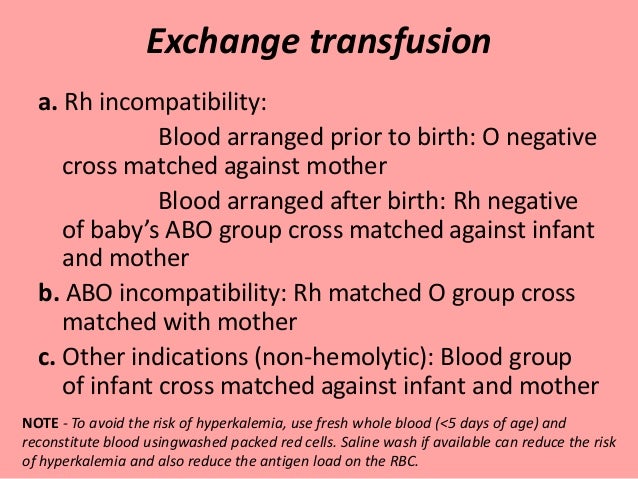 Exchange transfusion

a. Rh incompatibility:

Blood arranged prior to birth: O negative cross matched against mother

Blood arranged after birth: Rh negative of baby's ABO group cross matched against infant and mother

b. ABO incompatibility: Rh matched O group cross matched with mother

c. Other indications (non-hemolytic): Blood group of infant cross matched against infant and mother

NOTE - To avoid the risk of hyperkalemia, use fresh whole blood (<5 days of age) and reconstitute blood usingwashed packed red cells. Saline wash if available can reduce the risk of hyperkalemia and also reduce the antigen load on the RBC.